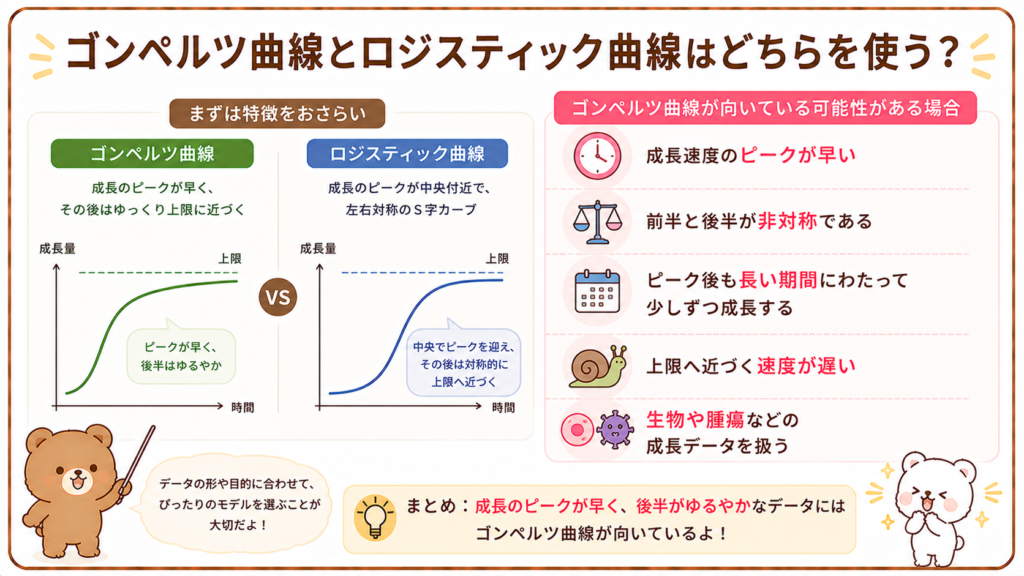 ゴンペルツ曲線とロジスティック曲線はどちらを使う？

まずは特徴をおさらい

ゴンペルツ曲線

成長のピークが早く、その後はゆっくり上限に近づく

成長量

上限

ピークが早く、後半はゆるやか

時間

VS

ロジスティック曲線

成長のピークが中央付近で、左右対称のＳ字カーブ

成長量

上限

中央でピークを迎え、その後は対称的に上限へ近づく

時間

ゴンペルツ曲線が向いている可能性がある場合

成長速度のピークが早い

前半と後半が非対称である

ピーク後も長い期間にわたって少しずつ成長する

上限へ近づく速度が遅い

生物や腫瘍などの成長データを扱う

データの形や目的に合わせて、ぴったりのモデルを選ぶことが大切だよ！

まとめ：成長のピークが早く、後半がゆるやかなデータにはゴンペルツ曲線が向いているよ！